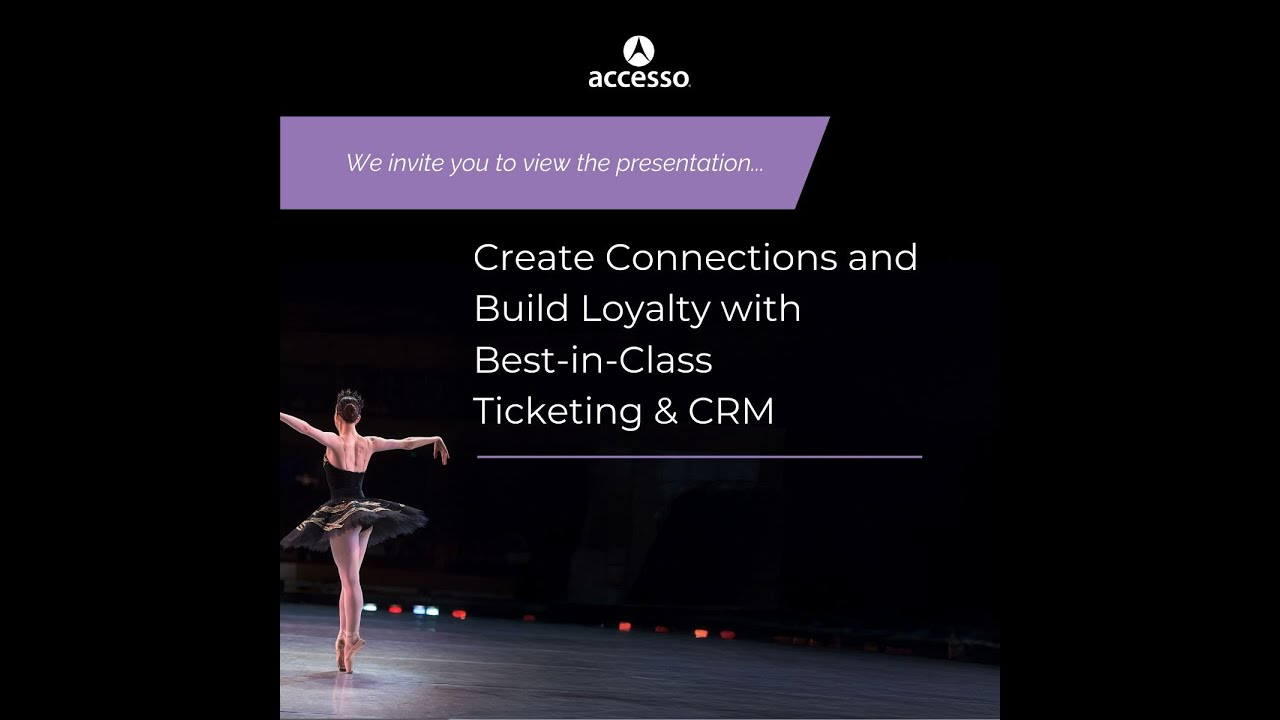 accesso

We invite you to view the presentation...

Create Connections and Build Loyalty with Best-in-Class Ticketing & CRM